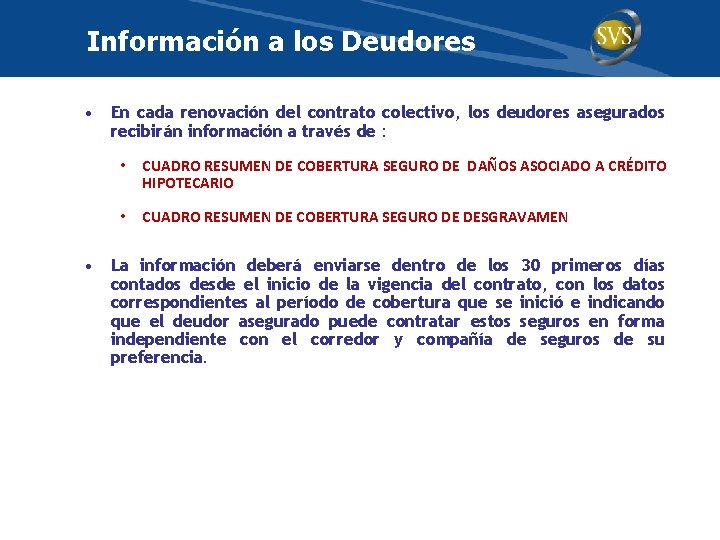 Información a los Deudores

SVS

• En cada renovación del contrato colectivo, los deudores asegurados recibirán información a través de :

• CUADRO RESUMEN DE COBERTURA SEGURO DE DAÑOS ASOCIADO A CRÉDITO HIPOTECARIO

• CUADRO RESUMEN DE COBERTURA SEGURO DE DESGRAVAMEN

• La información deberá enviarse dentro de los 30 primeros días contados desde el inicio de la vigencia del contrato, con los datos correspondientes al período de cobertura que se inició e indicando que el deudor asegurado puede contratar estos seguros en forma independiente con el corredor y compañía de seguros de su preferencia.